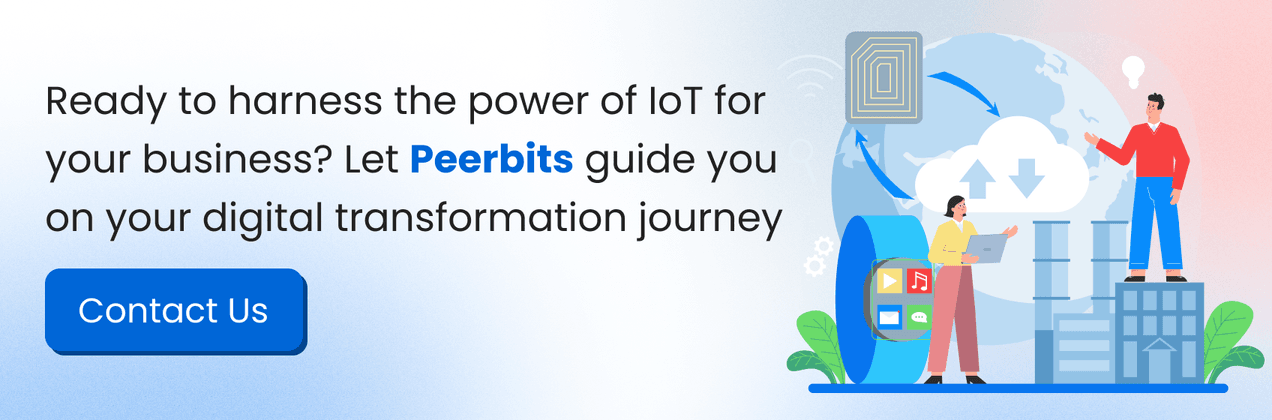 Ready to harness the power of IoT for your business? Let Peerbits guide you on your digital transformation journey

Contact Us